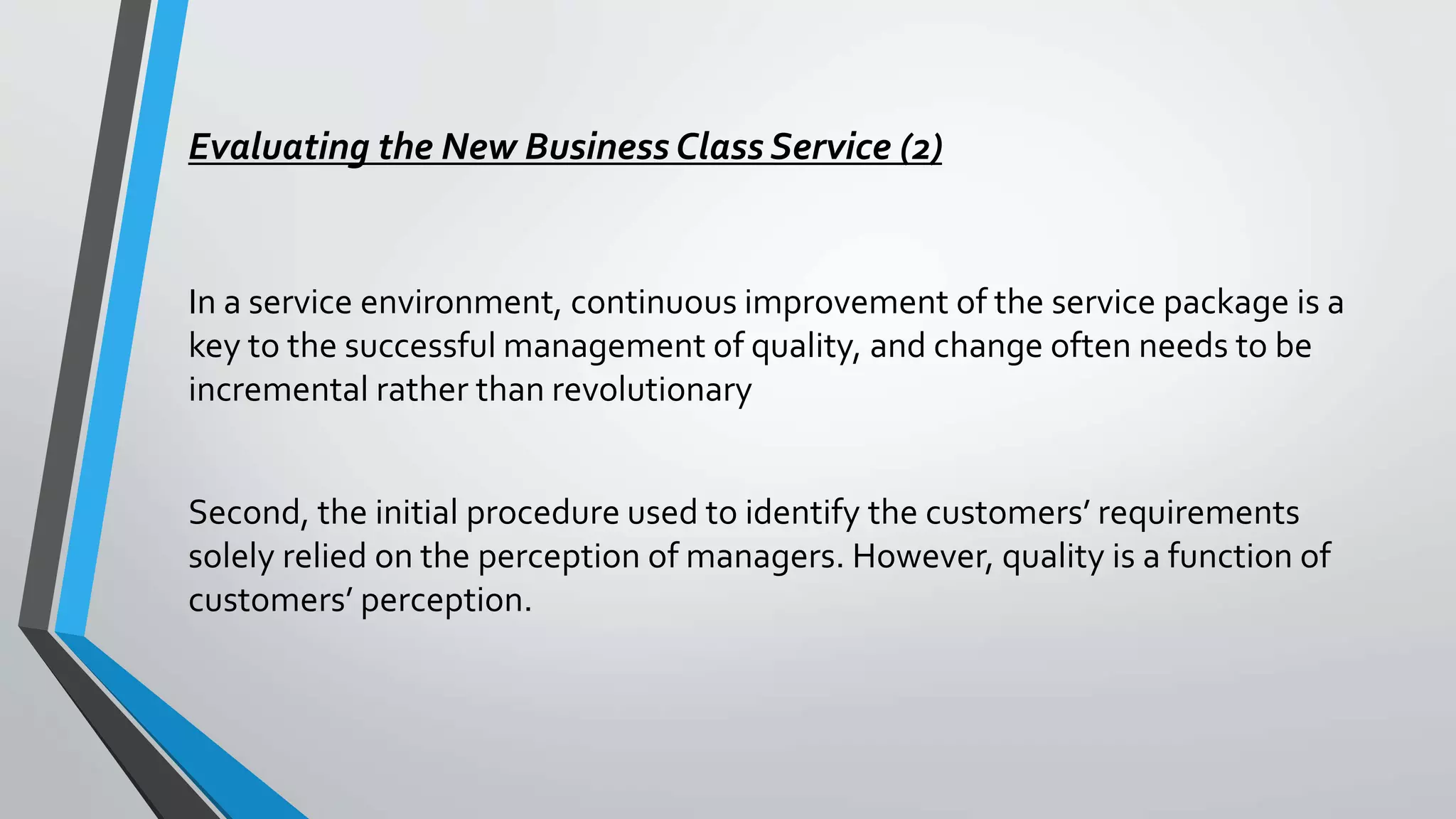 Evaluating the New Business Class Service (2)

In a service environment, continuous improvement of the service package is a key to the successful management of quality, and change often needs to be incremental rather than revolutionary

Second, the initial procedure used to identify the customers’ requirements solely relied on the perception of managers. However, quality is a function of customers’ perception.